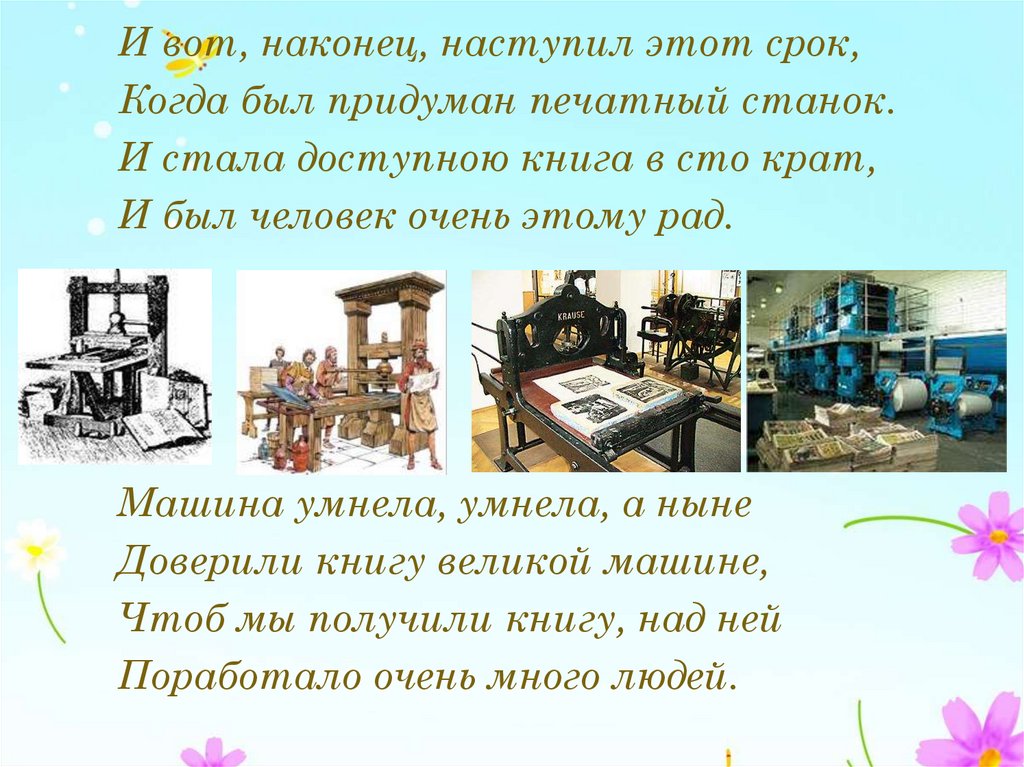 И вот, наконец, наступил этот срок,
Когда был придуман печатный станок.
И стала доступною книга в сто крат,
И был человек очень этому рад.

KRAUSE

Машина умнела, умнела, а ныне
Доверили книгу великой машине,
Чтоб мы получили книгу, над ней
Поработало очень много людей.